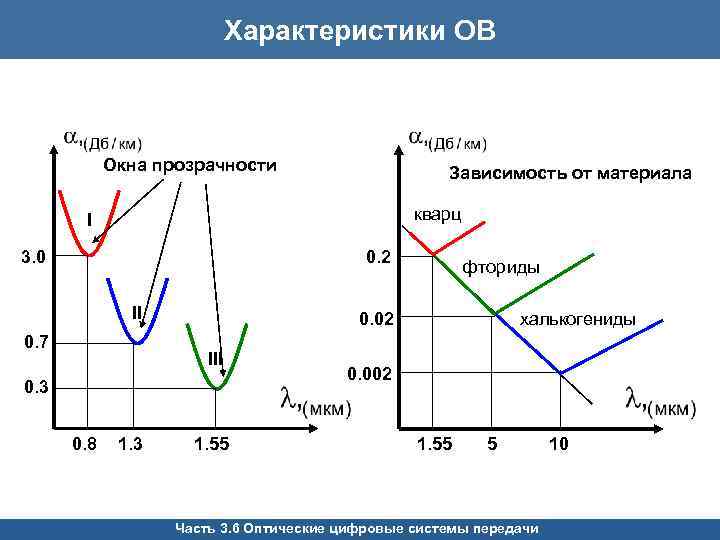 Характеристики ОВ

$\alpha$,(Дб / км)

Окна прозрачности

I

II

III

3.0

0.7

0.3

$\lambda$,(мкм)

0.8

1.3

1.55

$\alpha$,(Дб / км)

Зависимость от материала

кварц

фториды

халькогениды

0.2

0.02

0.002

$\lambda$,(мкм)

1.55

5

10

Часть 3.6 Оптические цифровые системы передачи